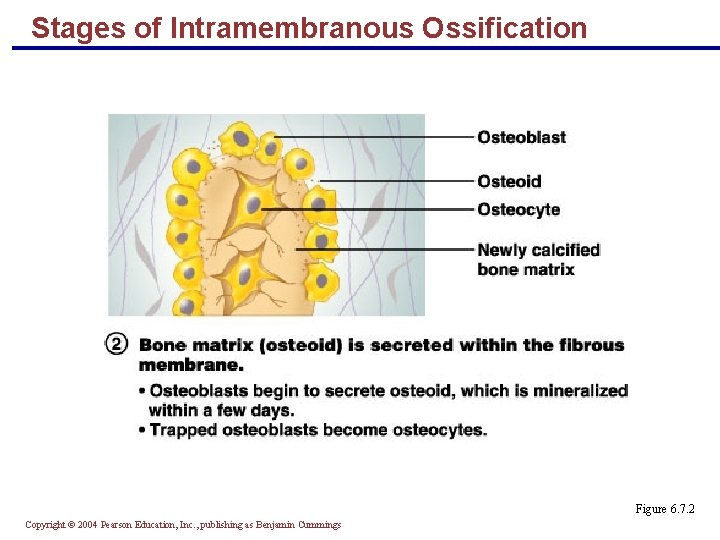 Stages of Intramembranous Ossification

Osteoblast

Osteoid

Osteocyte

Newly calcified
bone matrix

② Bone matrix (osteoid) is secreted within the fibrous membrane.

• Osteoblasts begin to secrete osteoid, which is mineralized within a few days.
• Trapped osteoblasts become osteocytes.

Figure 6.7.2

Copyright © 2004 Pearson Education, Inc., publishing as Benjamin Cummings